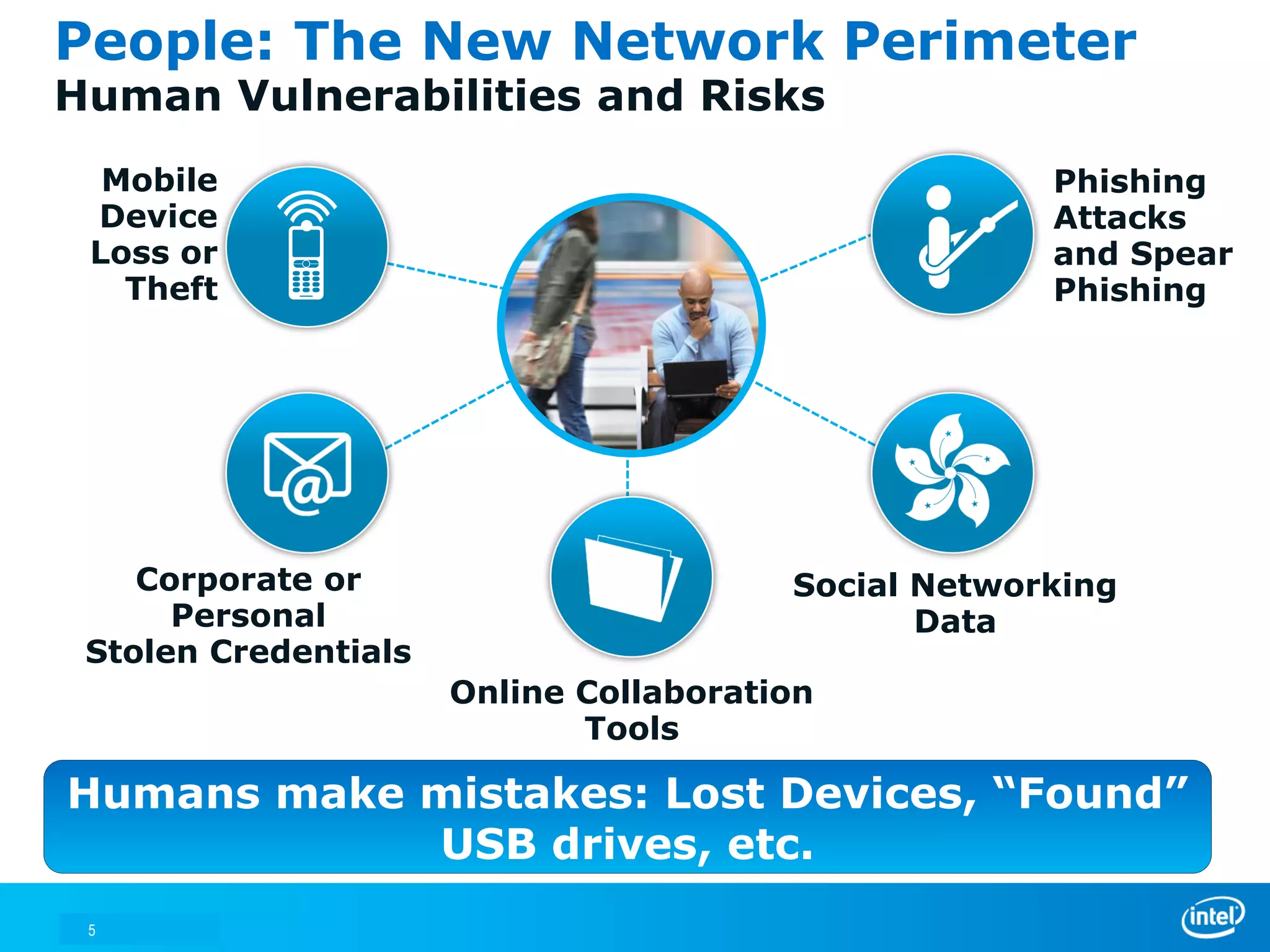 People: The New Network Perimeter
Human Vulnerabilities and Risks

Mobile Device Loss or Theft

Phishing Attacks and Spear Phishing

Corporate or Personal Stolen Credentials

Online Collaboration Tools

Social Networking Data

Humans make mistakes: Lost Devices, “Found” USB drives, etc.

5

intel